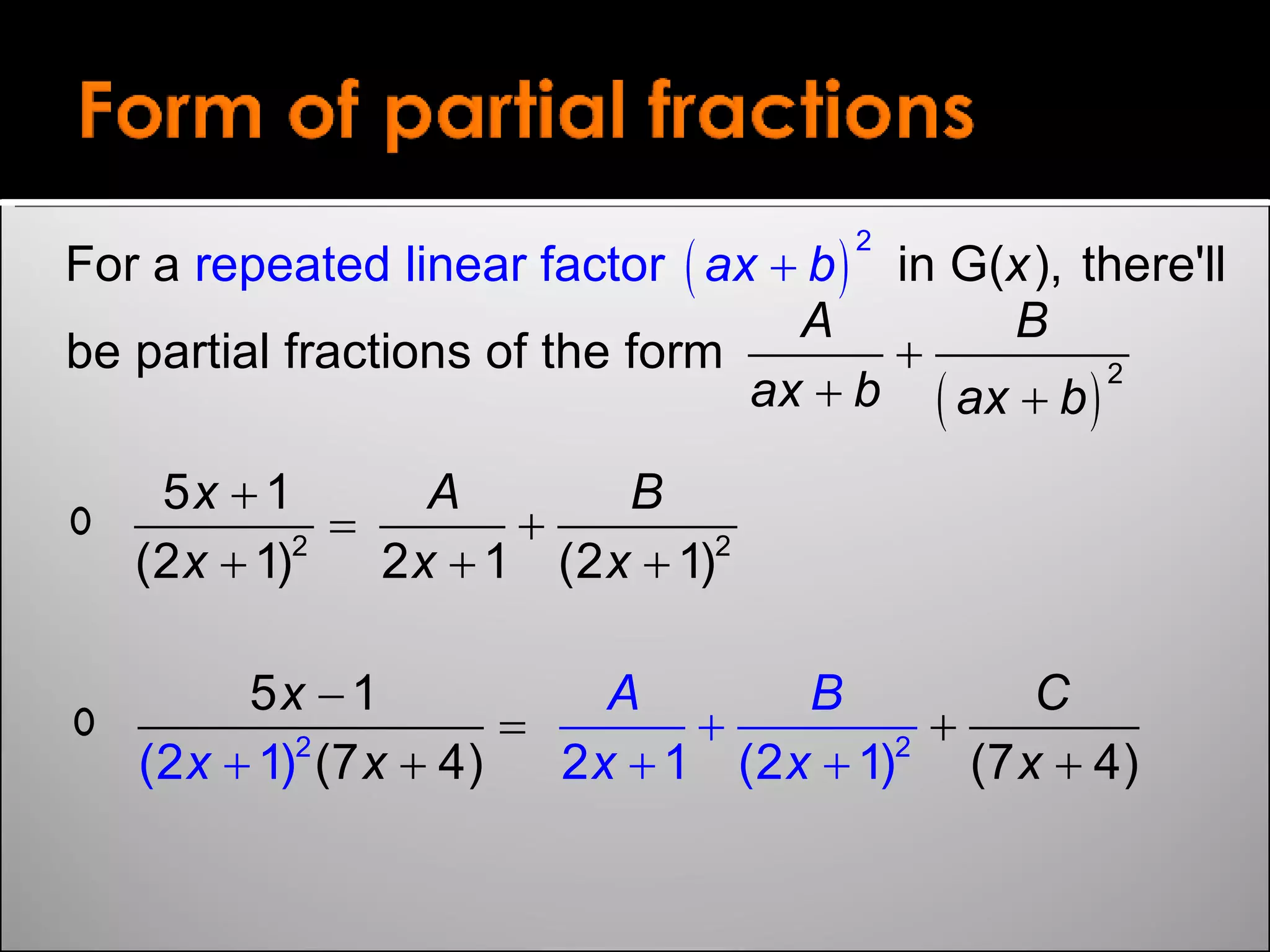 Form of partial fractions

For a repeated linear factor $(ax+b)^2$ in G($x$), there'll be partial fractions of the form $\frac{A}{ax+b}+\frac{B}{(ax+b)^2}$

o $\frac{5x+1}{(2x+1)^2}=\frac{A}{2x+1}+\frac{B}{(2x+1)^2}$

o $\frac{5x-1}{(2x+1)^2(7x+4)}=\frac{A}{2x+1}+\frac{B}{(2x+1)^2}+\frac{C}{(7x+4)}$